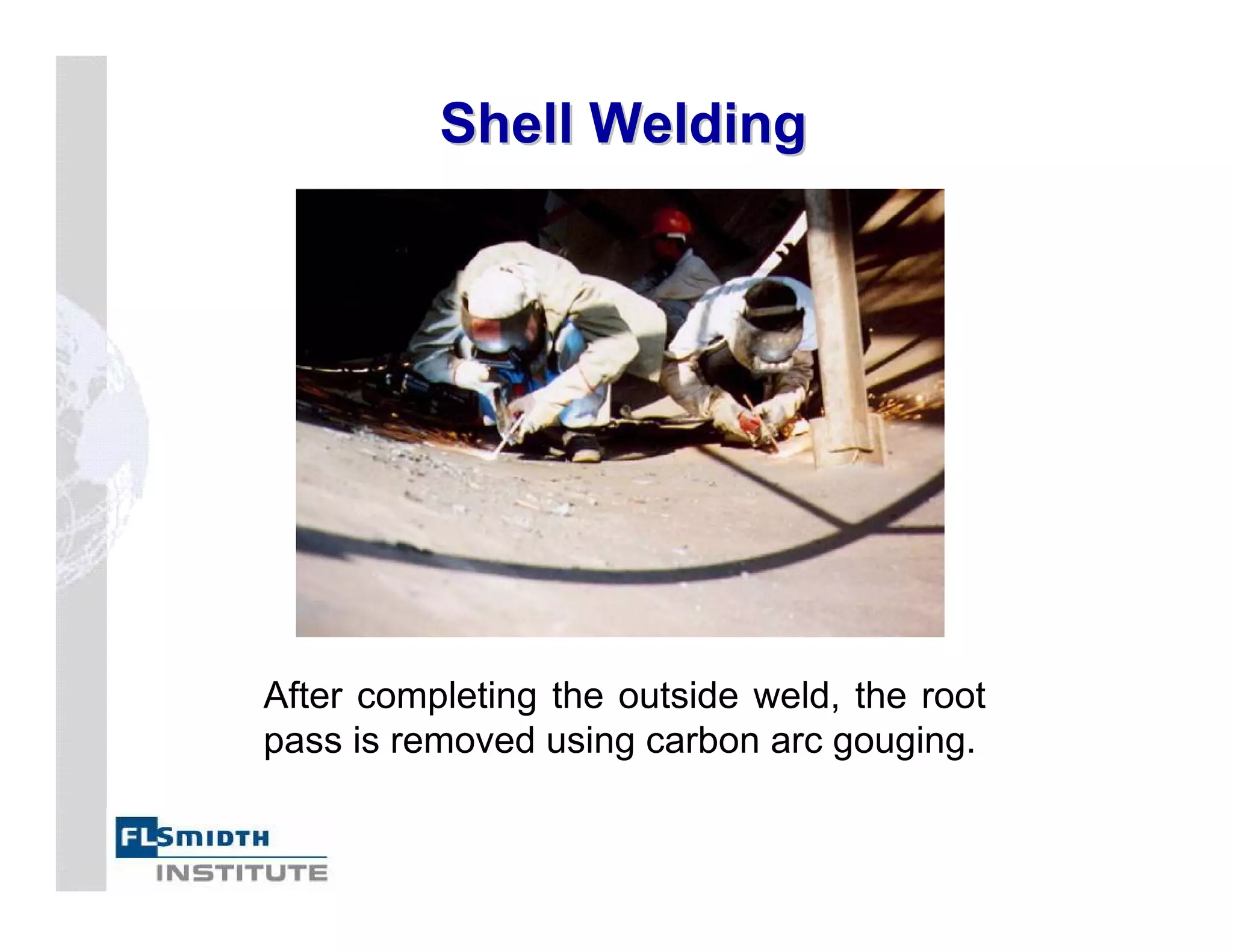 Shell Welding

After completing the outside weld, the root pass is removed using carbon arc gouging.

FLSMIDTH
INSTITUTE